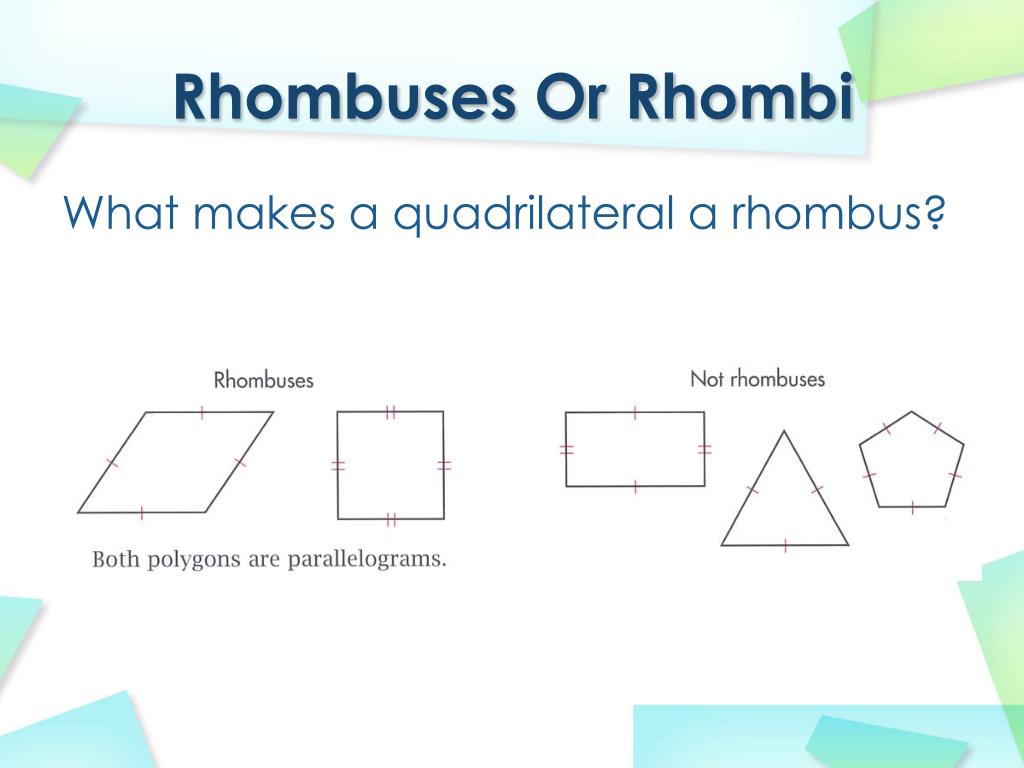 Rhombuses Or Rhombi

What makes a quadrilateral a rhombus?

Rhombuses

Both polygons are parallelograms.

Not rhombuses